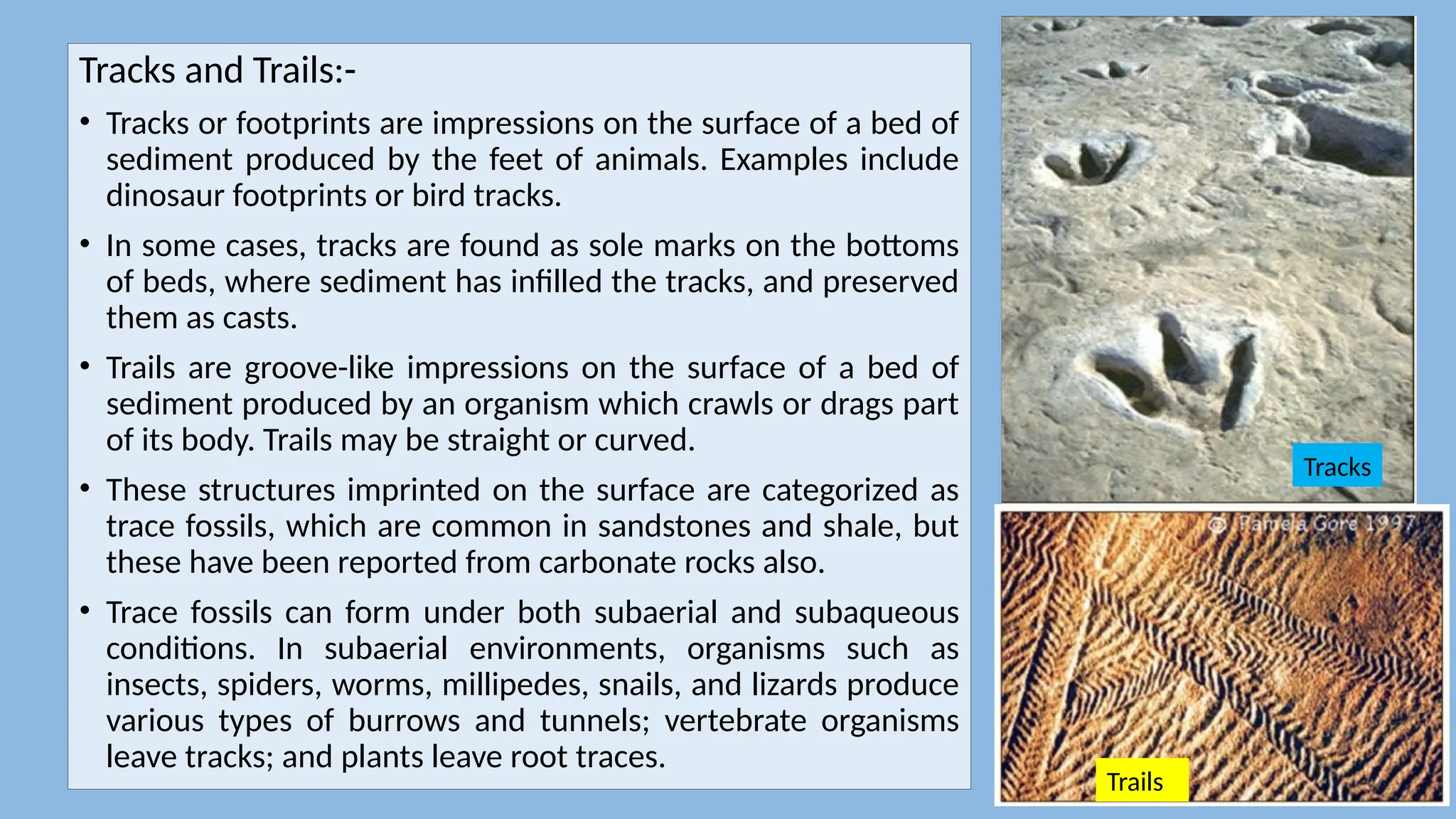 Tracks and Trails:-

• Tracks or footprints are impressions on the surface of a bed of sediment produced by the feet of animals. Examples include dinosaur footprints or bird tracks.

• In some cases, tracks are found as sole marks on the bottoms of beds, where sediment has infilled the tracks, and preserved them as casts.

• Trails are groove-like impressions on the surface of a bed of sediment produced by an organism which crawls or drags part of its body. Trails may be straight or curved.

• These structures imprinted on the surface are categorized as trace fossils, which are common in sandstones and shale, but these have been reported from carbonate rocks also.

• Trace fossils can form under both subaerial and subaqueous conditions. In subaerial environments, organisms such as insects, spiders, worms, millipedes, snails, and lizards produce various types of burrows and tunnels; vertebrate organisms leave tracks; and plants leave root traces.

Tracks

© Pamela Gore 1997

Trails